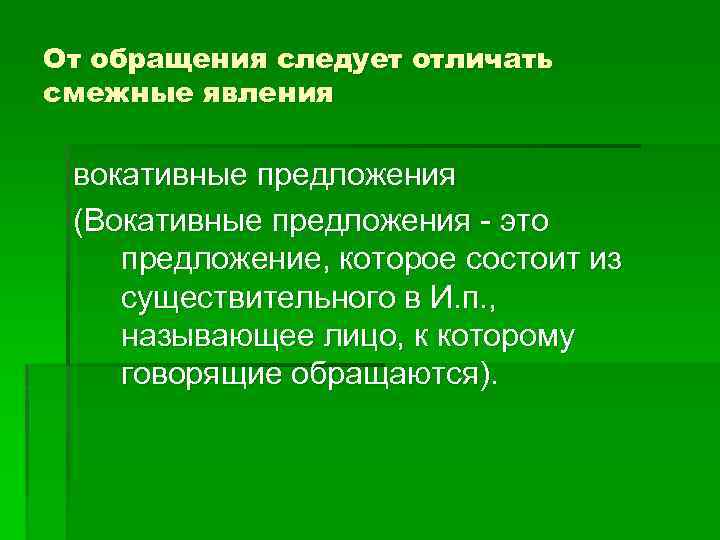 От обращения следует отличать смежные явления

вокативные предложения

(Вокативные предложения - это предложение, которое состоит из существительного в И.п., называющее лицо, к которому говорящие обращаются).